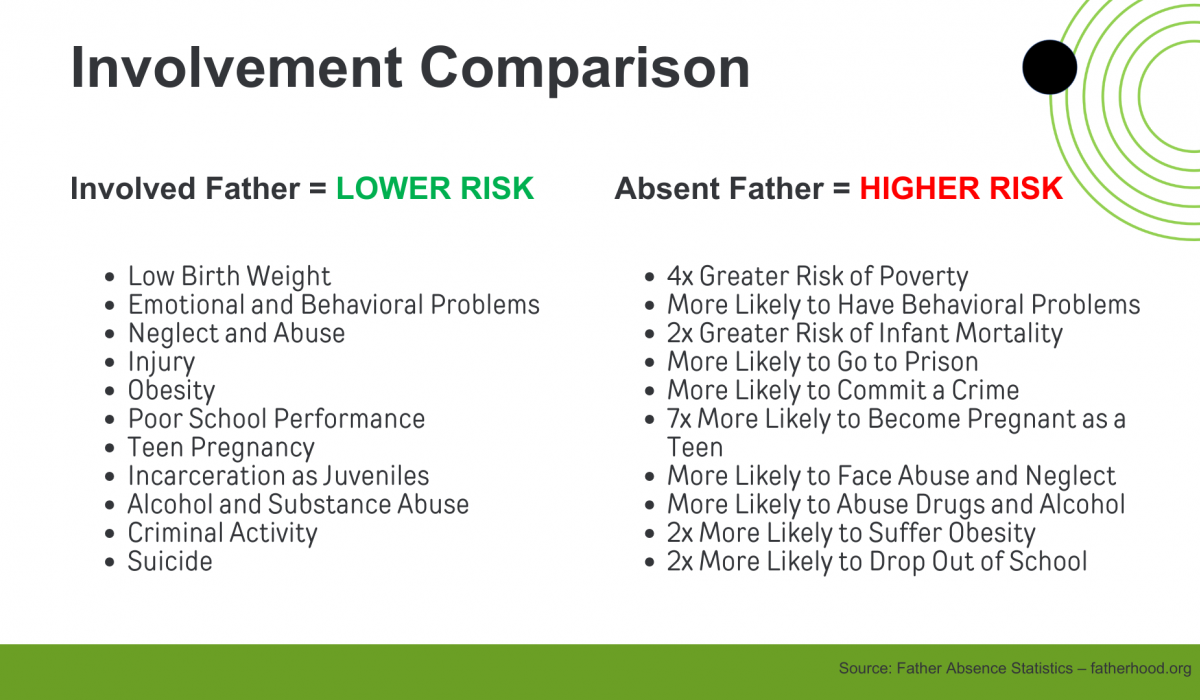 Involvement Comparison

Involved Father = LOWER RISK

- Low Birth Weight
- Emotional and Behavioral Problems
- Neglect and Abuse
- Injury
- Obesity
- Poor School Performance
- Teen Pregnancy
- Incarceration as Juveniles
- Alcohol and Substance Abuse
- Criminal Activity
- Suicide

Absent Father = HIGHER RISK

- 4x Greater Risk of Poverty
- More Likely to Have Behavioral Problems
- 2x Greater Risk of Infant Mortality
- More Likely to Go to Prison
- More Likely to Commit a Crime
- 7x More Likely to Become Pregnant as a Teen
- More Likely to Face Abuse and Neglect
- More Likely to Abuse Drugs and Alcohol
- 2x More Likely to Suffer Obesity
- 2x More Likely to Drop Out of School

Source: Father Absence Statistics – fatherhood.org